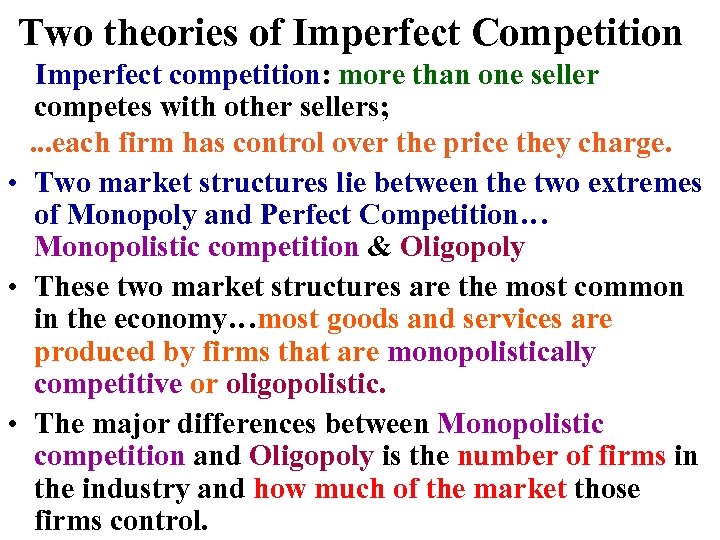 Two theories of Imperfect Competition

Imperfect competition: more than one seller competes with other sellers;

...each firm has control over the price they charge.

• Two market structures lie between the two extremes of Monopoly and Perfect Competition… Monopolistic competition & Oligopoly

• These two market structures are the most common in the economy…most goods and services are produced by firms that are monopolistically competitive or oligopolistic.

• The major differences between Monopolistic competition and Oligopoly is the number of firms in the industry and how much of the market those firms control.